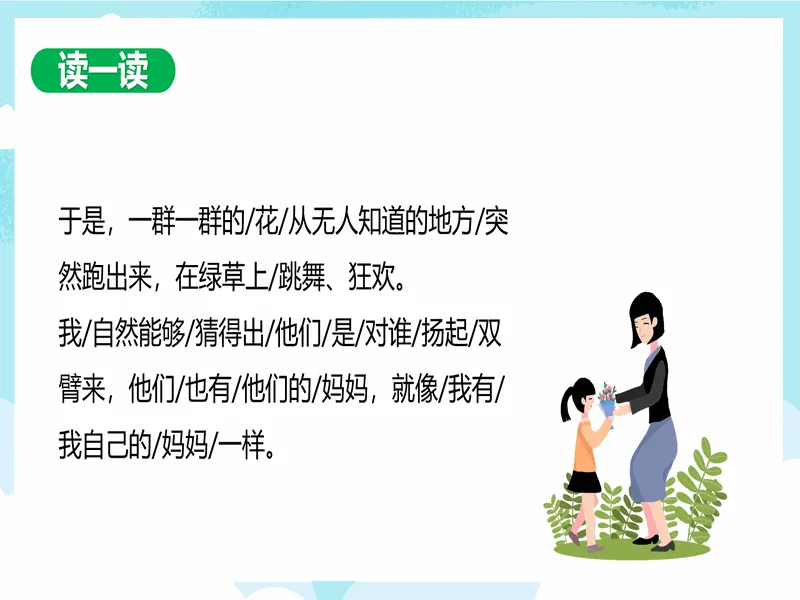 读一读

于是，一群一群的/花/从无人知道的地方/突然跑出来，在绿草上/跳舞、狂欢。
我/自然能够/猜得出/他们/是/对谁/扬起/双臂来，他们/也有/他们的/妈妈，就像/我有/我自己的/妈妈/一样。